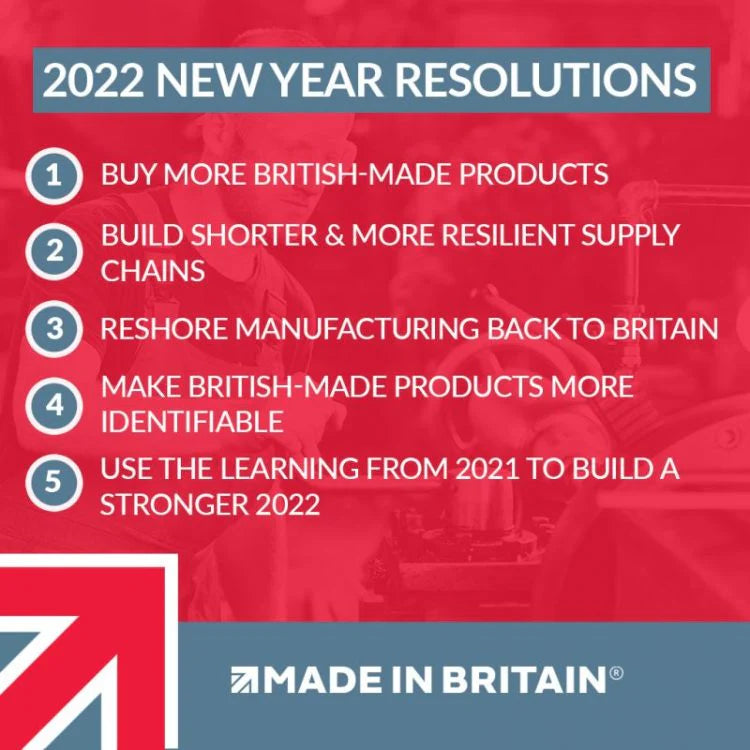 2022 NEW YEAR RESOLUTIONS

1 BUY MORE BRITISH-MADE PRODUCTS

2 BUILD SHORTER & MORE RESILIENT SUPPLY CHAINS

3 RESHORE MANUFACTURING BACK TO BRITAIN

4 MAKE BRITISH-MADE PRODUCTS MORE IDENTIFIABLE

5 USE THE LEARNING FROM 2021 TO BUILD A STRONGER 2022

MADE IN BRITAIN®